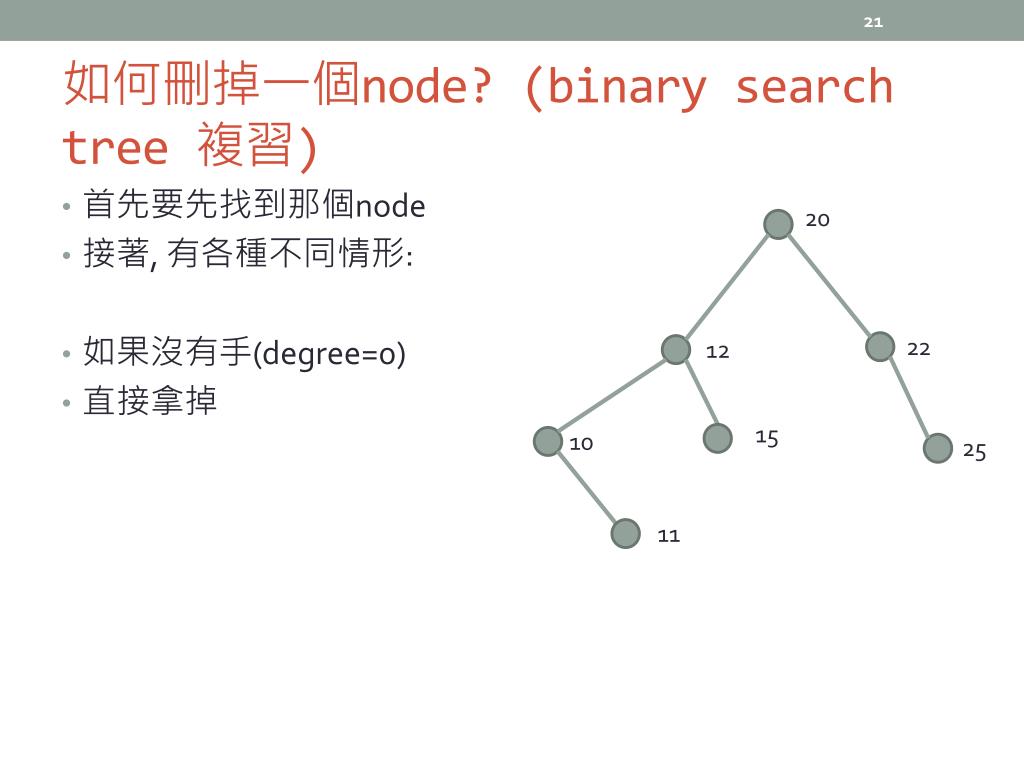 21

如何刪掉一個node? (binary search tree 複習)

• 首先要先找到那個node
• 接著, 有各種不同情形:

• 如果沒有手(degree=0)
• 直接拿掉

20
12
22
10
15
25
11